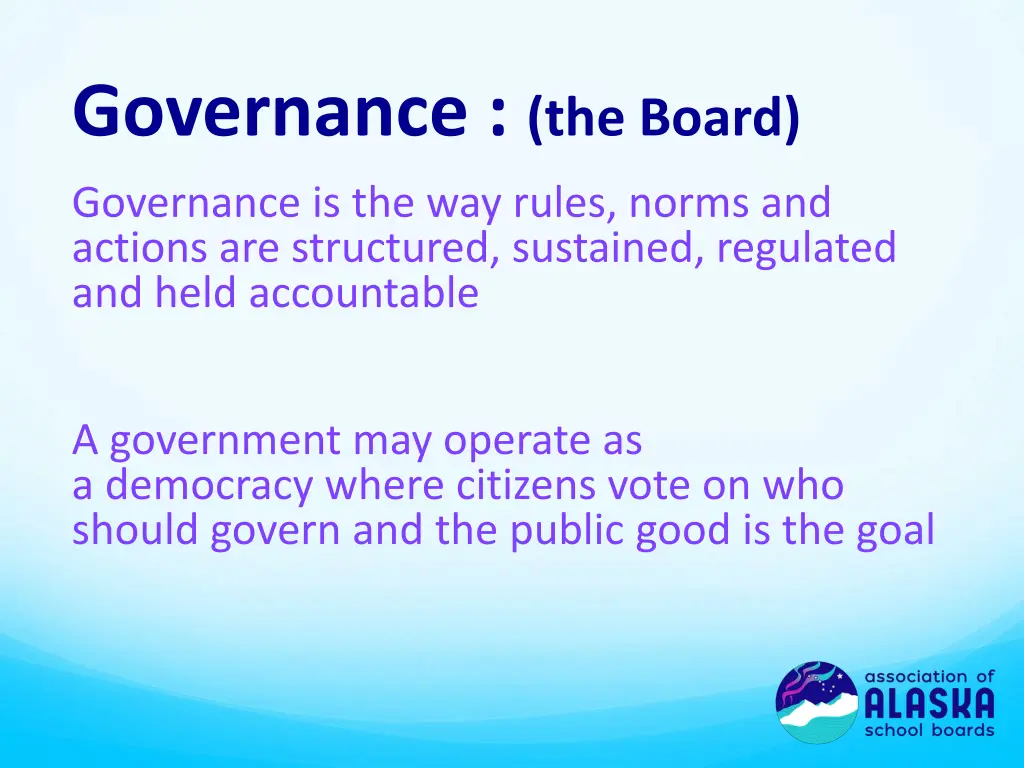 Governance : (the Board)

Governance is the way rules, norms and actions are structured, sustained, regulated and held accountable

A government may operate as
a democracy where citizens vote on who should govern and the public good is the goal

association of
ALASKA
school boards